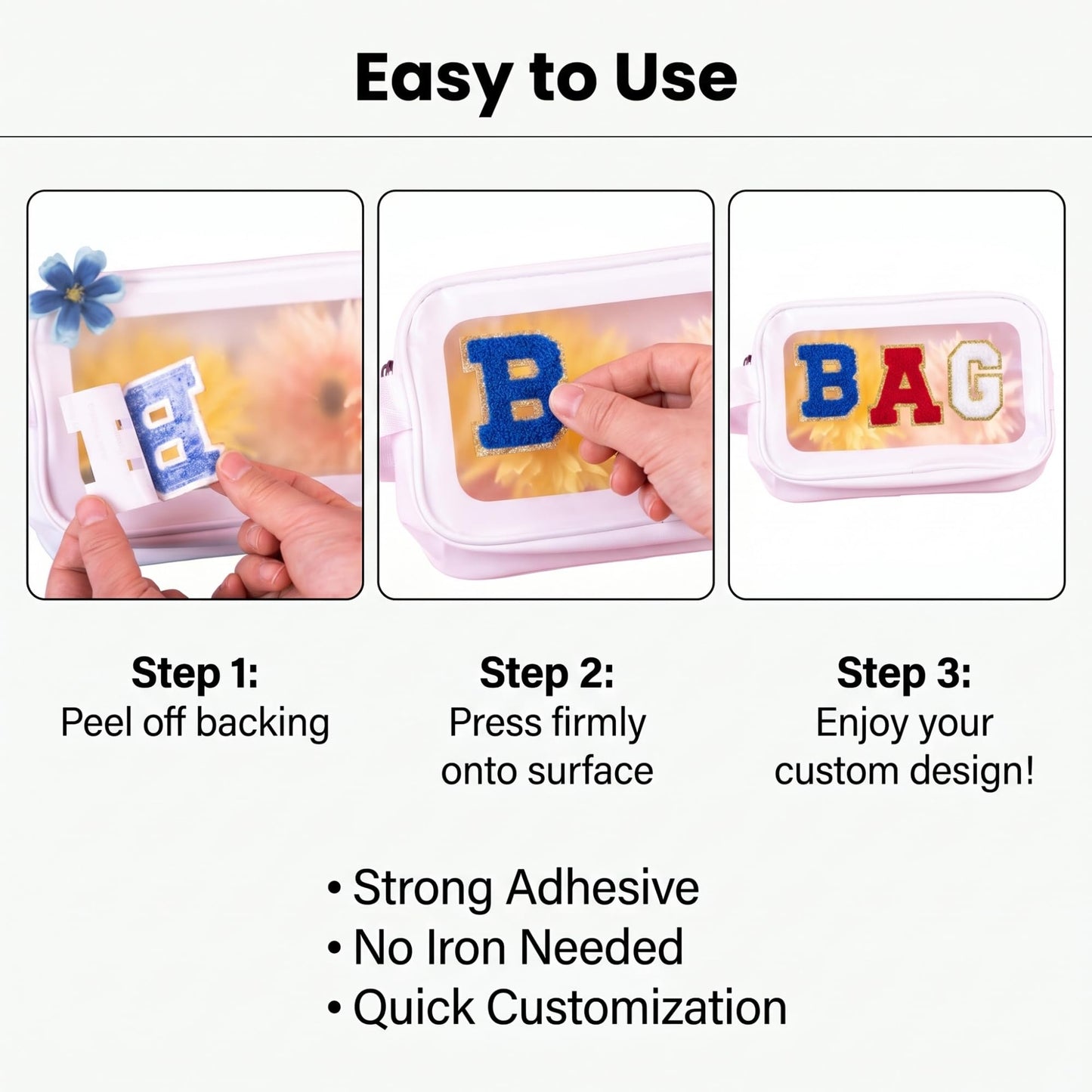 Easy to Use

B

BAG

Step 1:
Peel off backing

Step 2:
Press firmly onto surface

Step 3:
Enjoy your custom design!

• Strong Adhesive
• No Iron Needed
• Quick Customization